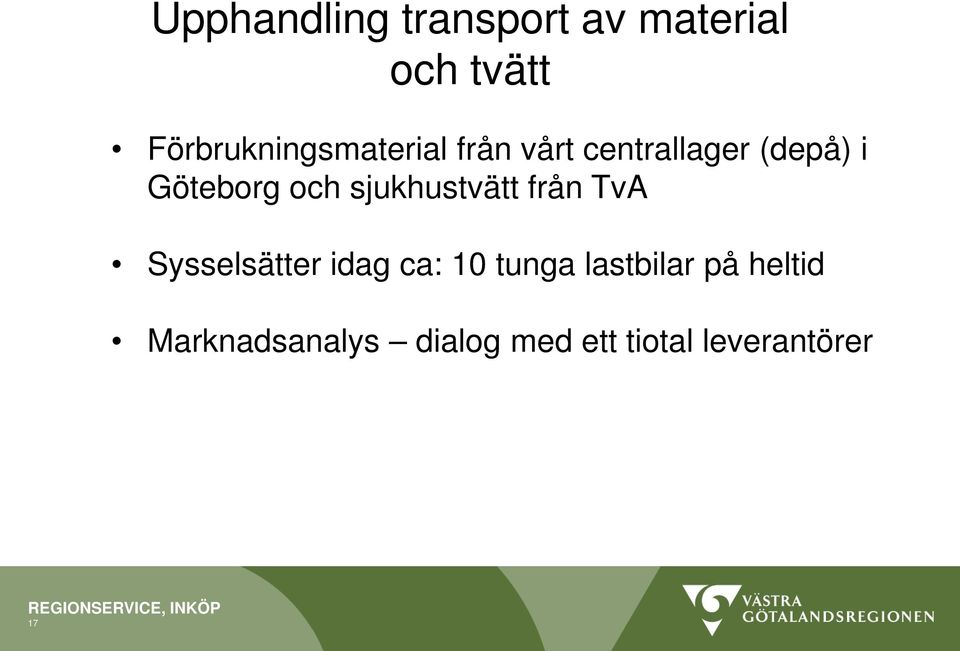 Upphandling transport av material och tvätt

• Förbrukningsmaterial från vårt centrallager (depå) i Göteborg och sjukhustvätt från TvA

• Sysselsätter idag ca: 10 tunga lastbilar på heltid

• Marknadsanalys – dialog med ett tiotal leverantörer

REGIONSERVICE, INKÖP
17

VÄSTRA GÖTALANDSREGIONEN